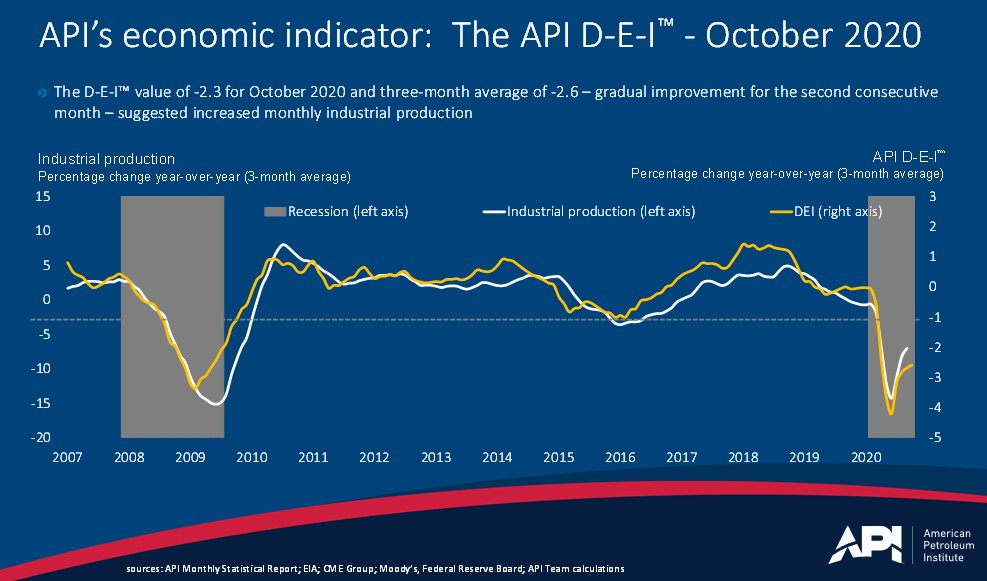 API's economic indicator: The API D-E-I™ - October 2020

» The D-E-I™ value of -2.3 for October 2020 and three-month average of -2.6 – gradual improvement for the second consecutive month – suggested increased monthly industrial production

Industrial production
Percentage change year-over-year (3-month average)

API D-E-I™
Percentage change year-over-year (3-month average)

Recession (left axis)
Industrial production (left axis)
DEI (right axis)

15
10
5
0
-5
-10
-15
-20

3
2
1
0
-1
-2
-3
-4
-5

2007 2008 2009 2010 2011 2012 2013 2014 2015 2016 2017 2018 2019 2020

sources: API Monthly Statistical Report; EIA; CME Group; Moody's, Federal Reserve Board; API Team calculations

API American Petroleum Institute